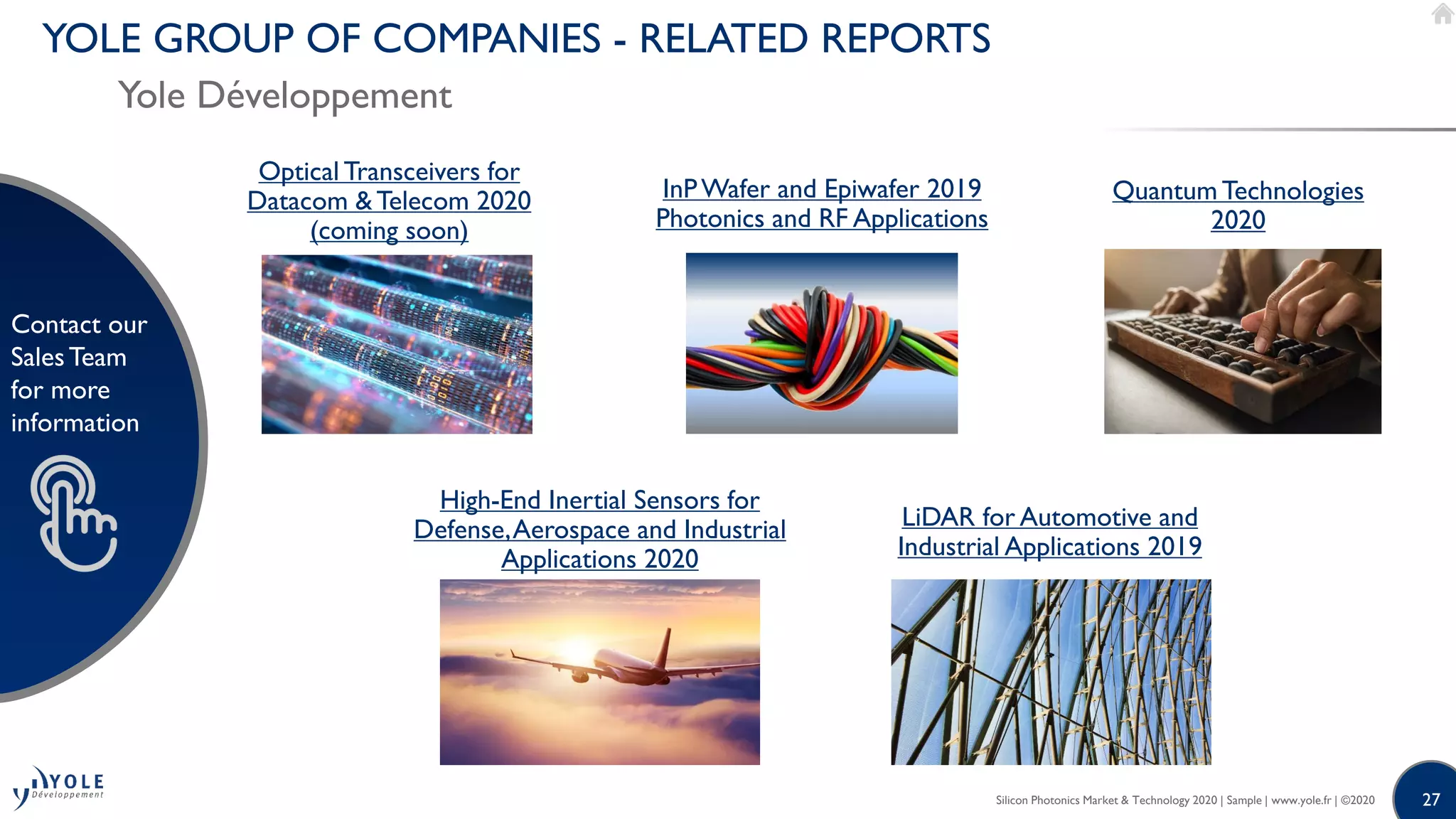 YOLE GROUP OF COMPANIES - RELATED REPORTS

Yole Développement

Contact our Sales Team for more information

Optical Transceivers for Datacom & Telecom 2020 (coming soon)

InP Wafer and Epiwafer 2019 Photonics and RF Applications

Quantum Technologies 2020

High-End Inertial Sensors for Defense, Aerospace and Industrial Applications 2020

LiDAR for Automotive and Industrial Applications 2019

YOLE Développement

Silicon Photonics Market & Technology 2020 | Sample | www.yole.fr | ©2020

27